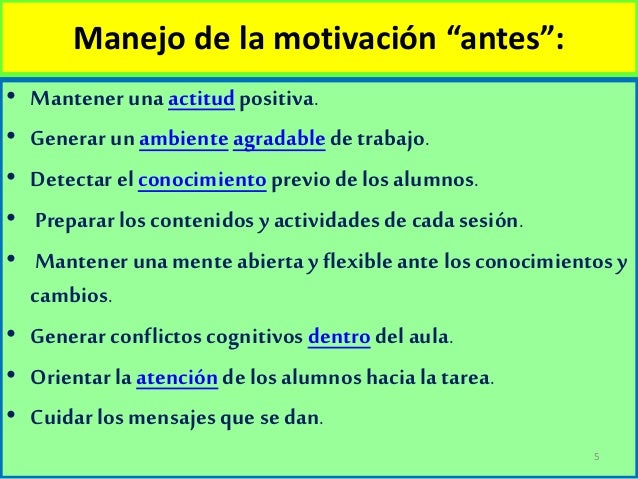 Manejo de la motivación “antes”:

• Mantener una actitud positiva.
• Generar un ambiente agradable de trabajo.
• Detectar el conocimiento previo de los alumnos.
• Preparar los contenidos y actividades de cada sesión.
• Mantener una mente abierta y flexible ante los conocimientos y cambios.
• Generar conflictos cognitivos dentro del aula.
• Orientar la atención de los alumnos hacia la tarea.
• Cuidar los mensajes que se dan.

5